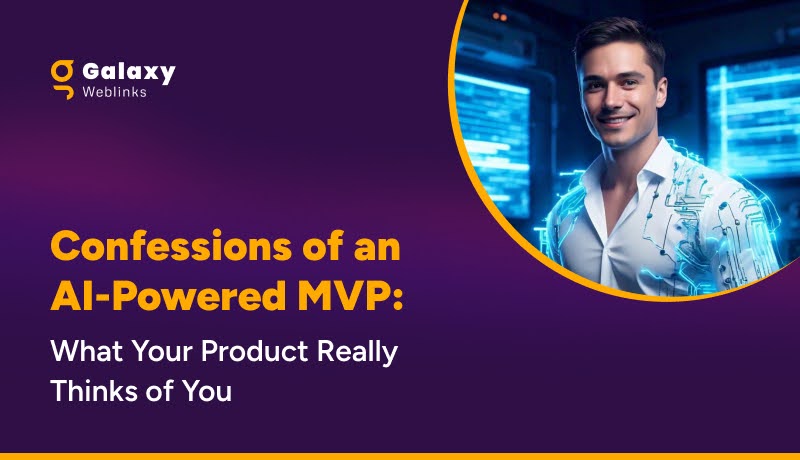 Galaxy
Weblinks

Confessions of an AI-Powered MVP:

What Your Product Really Thinks of You